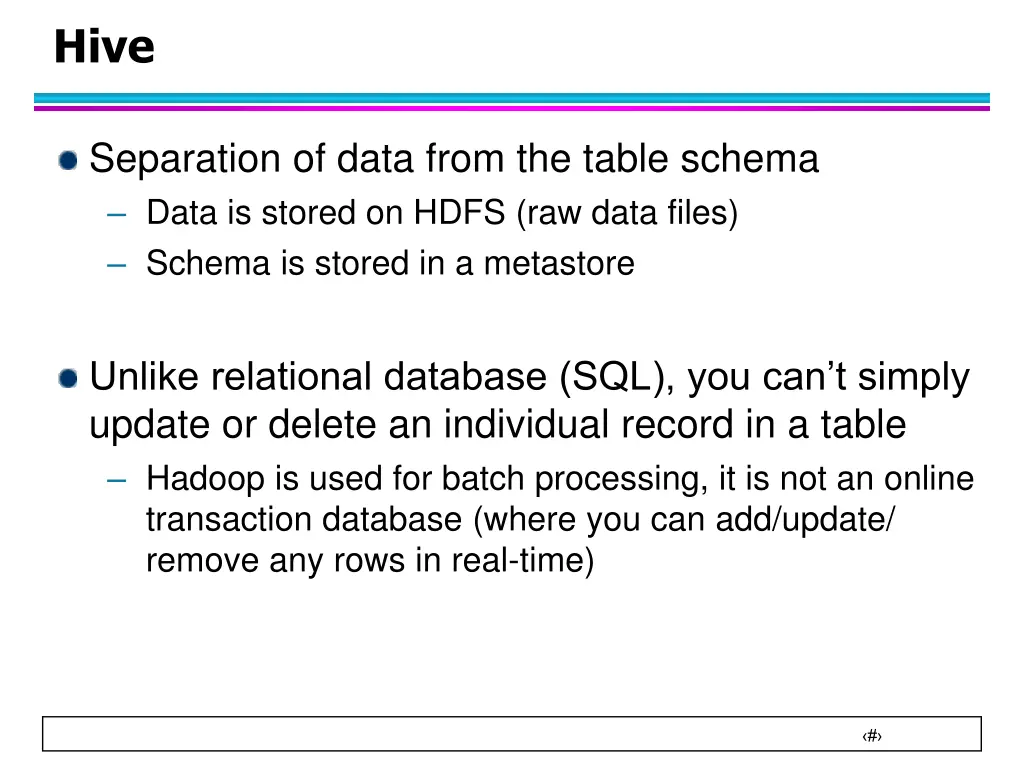 Hive

Separation of data from the table schema
– Data is stored on HDFS (raw data files)
– Schema is stored in a metastore

Unlike relational database (SQL), you can’t simply update or delete an individual record in a table
– Hadoop is used for batch processing, it is not an online transaction database (where you can add/update/ remove any rows in real-time)

‹#›